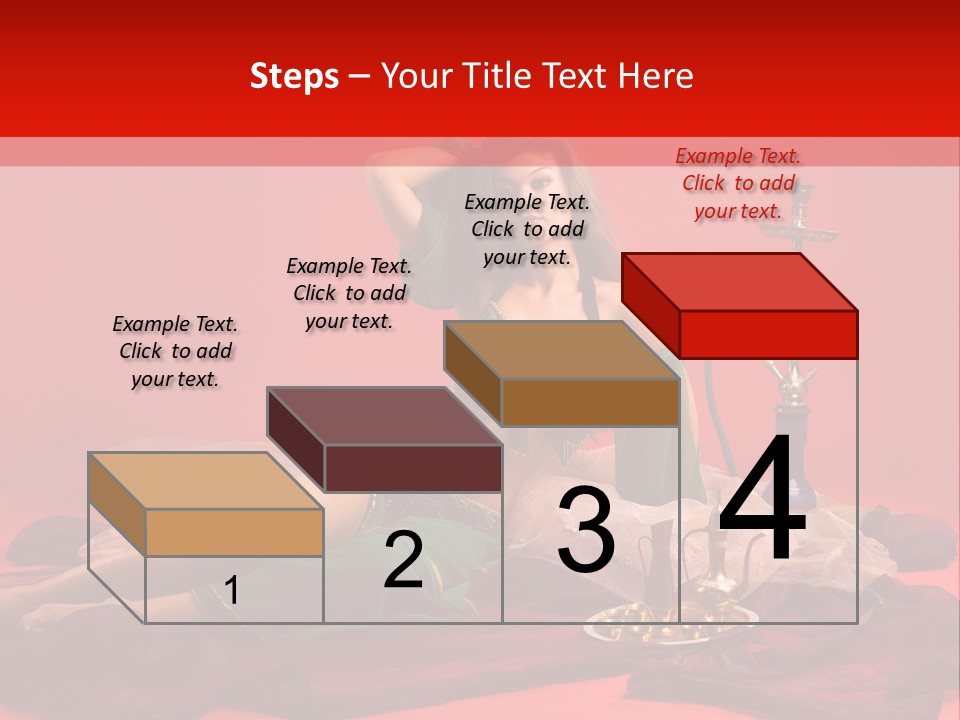 Steps – Your Title Text Here

Example Text. Click to add your text.

Example Text. Click to add your text.

Example Text. Click to add your text.

Example Text. Click to add your text.

1

2

3

4